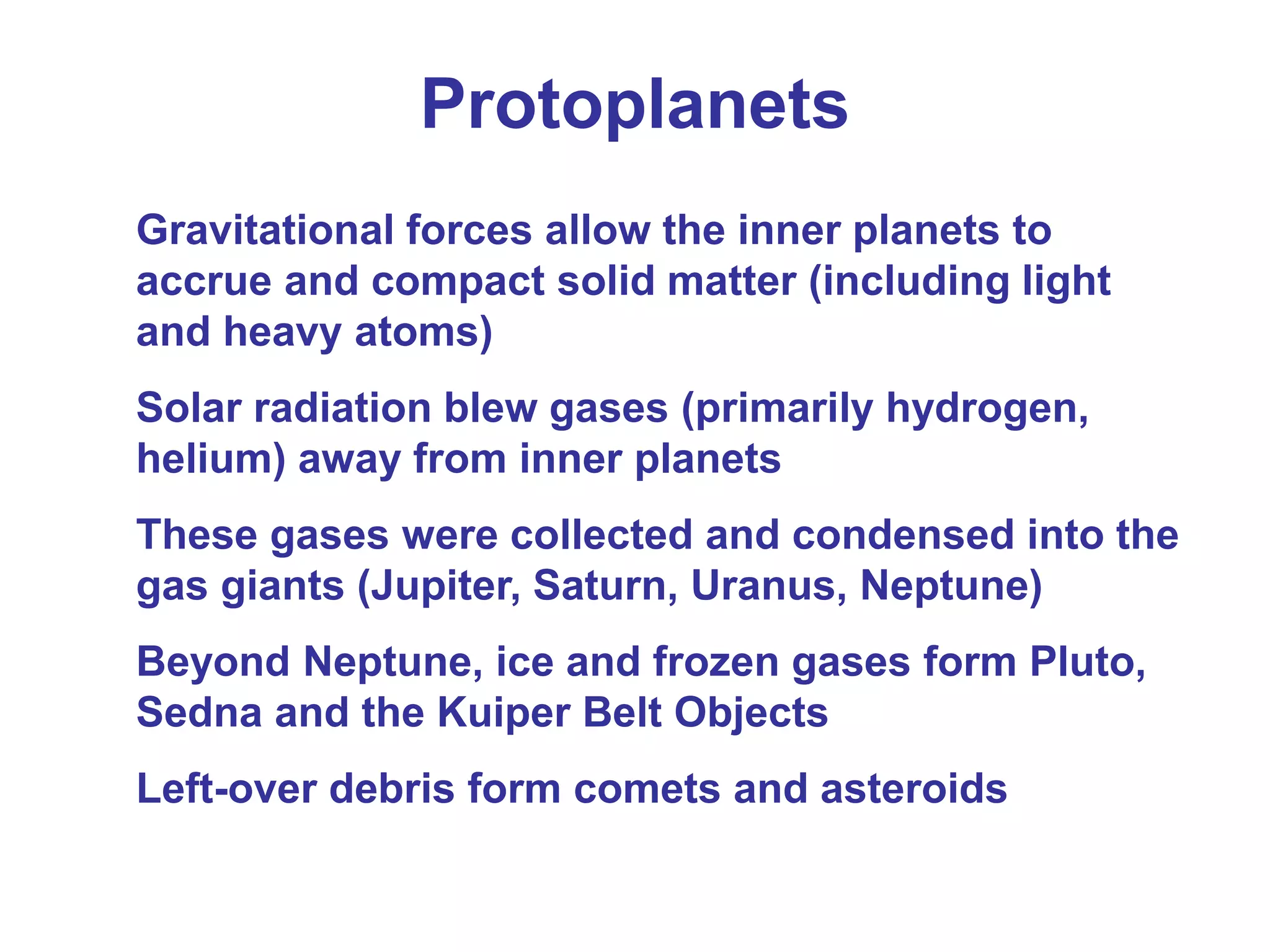 Protoplanets

Gravitational forces allow the inner planets to accrue and compact solid matter (including light and heavy atoms)

Solar radiation blew gases (primarily hydrogen, helium) away from inner planets

These gases were collected and condensed into the gas giants (Jupiter, Saturn, Uranus, Neptune)

Beyond Neptune, ice and frozen gases form Pluto, Sedna and the Kuiper Belt Objects

Left-over debris form comets and asteroids